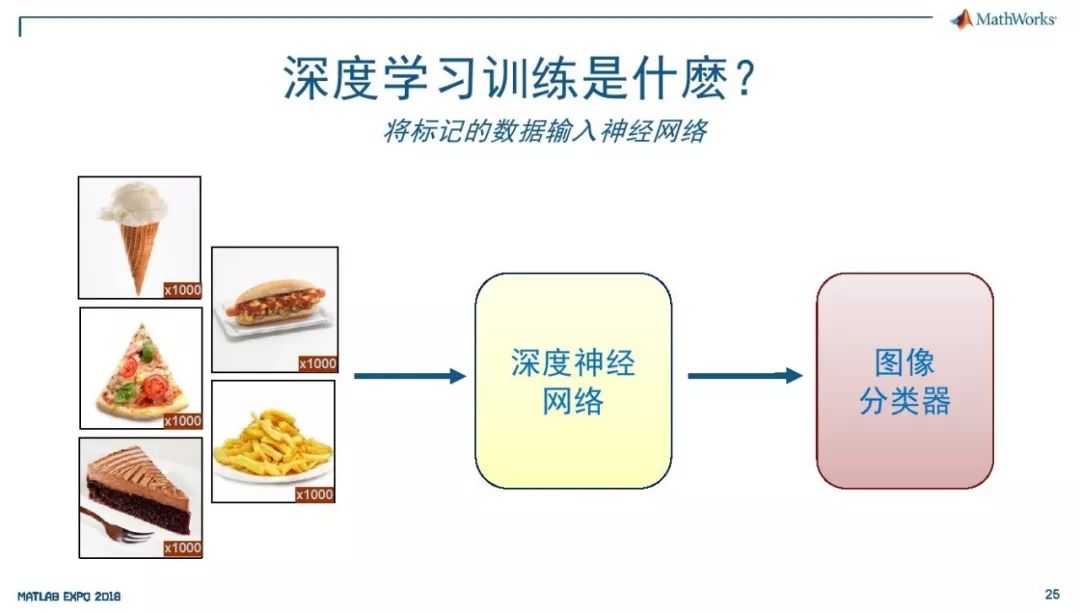 MathWorks

深度学习训练是什麽？

将标记的数据输入神经网络

x1000

x1000

x1000

x1000

x1000

深度神经网络

图像分类器

MATLAB EXPO 2018

25